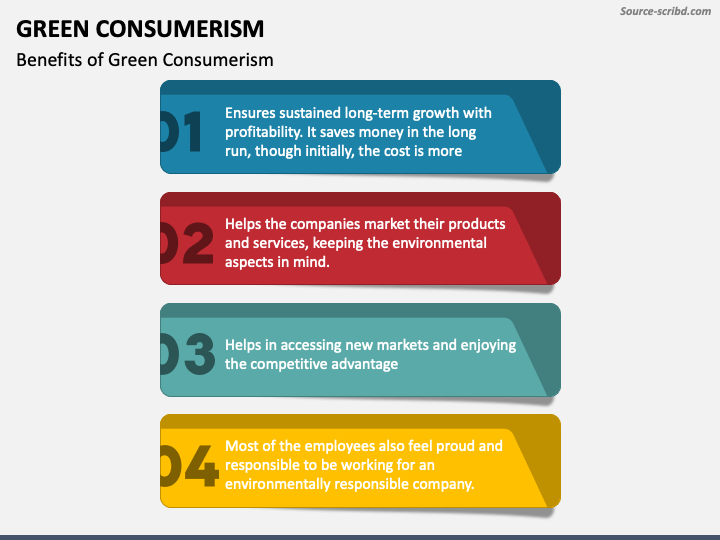 Source-scribd.com

GREEN CONSUMERISM

Benefits of Green Consumerism

01 Ensures sustained long-term growth with profitability. It saves money in the long run, though initially, the cost is more

02 Helps the companies market their products and services, keeping the environmental aspects in mind.

03 Helps in accessing new markets and enjoying the competitive advantage

04 Most of the employees also feel proud and responsible to be working for an environmentally responsible company.